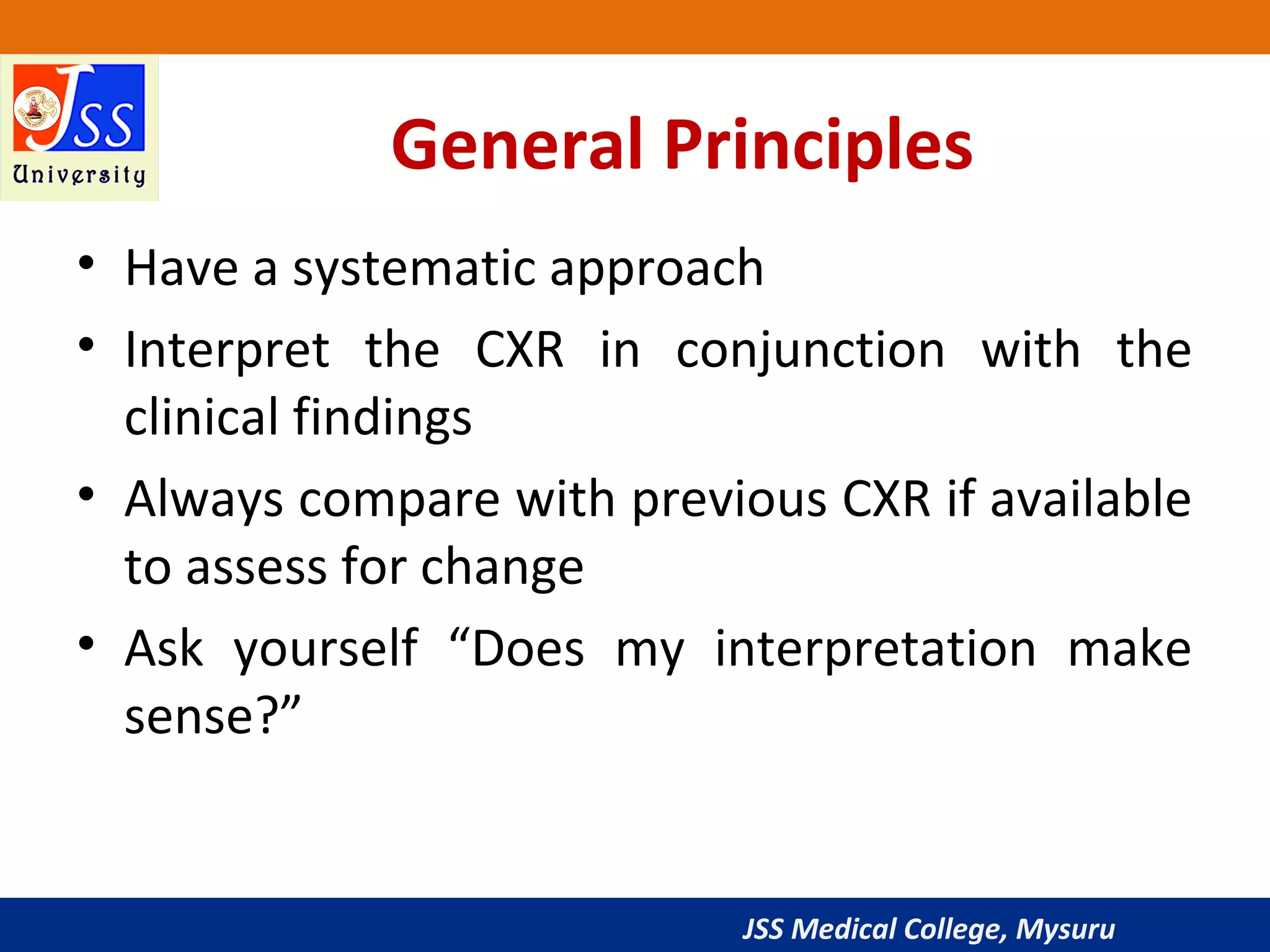 JSS
University

General Principles

• Have a systematic approach
• Interpret the CXR in conjunction with the clinical findings
• Always compare with previous CXR if available to assess for change
• Ask yourself “Does my interpretation make sense?”

JSS Medical College, Mysuru